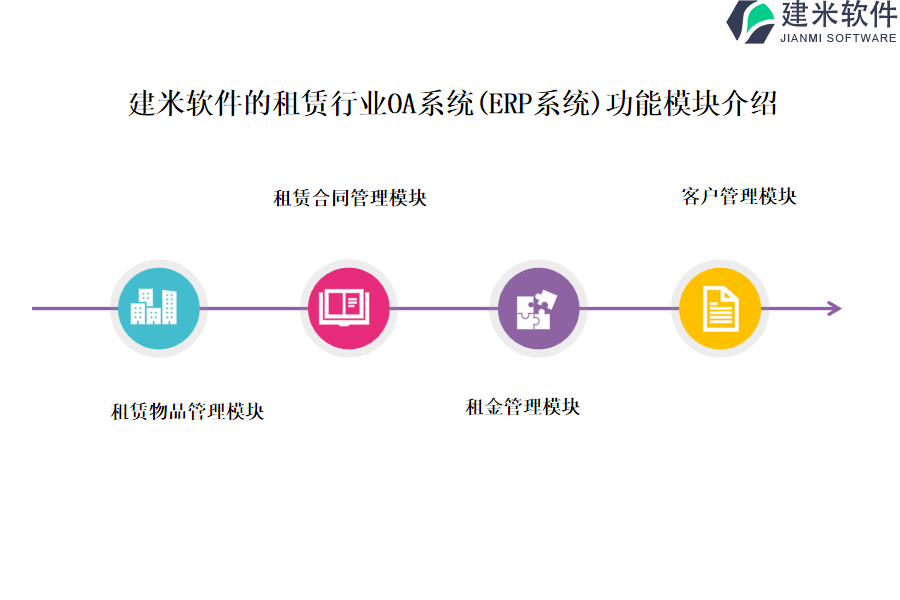 建米软件
JIANMI SOFTWARE

建米软件的租赁行业OA系统(ERP系统)功能模块介绍

租赁合同管理模块

客户管理模块

租赁物品管理模块

租金管理模块